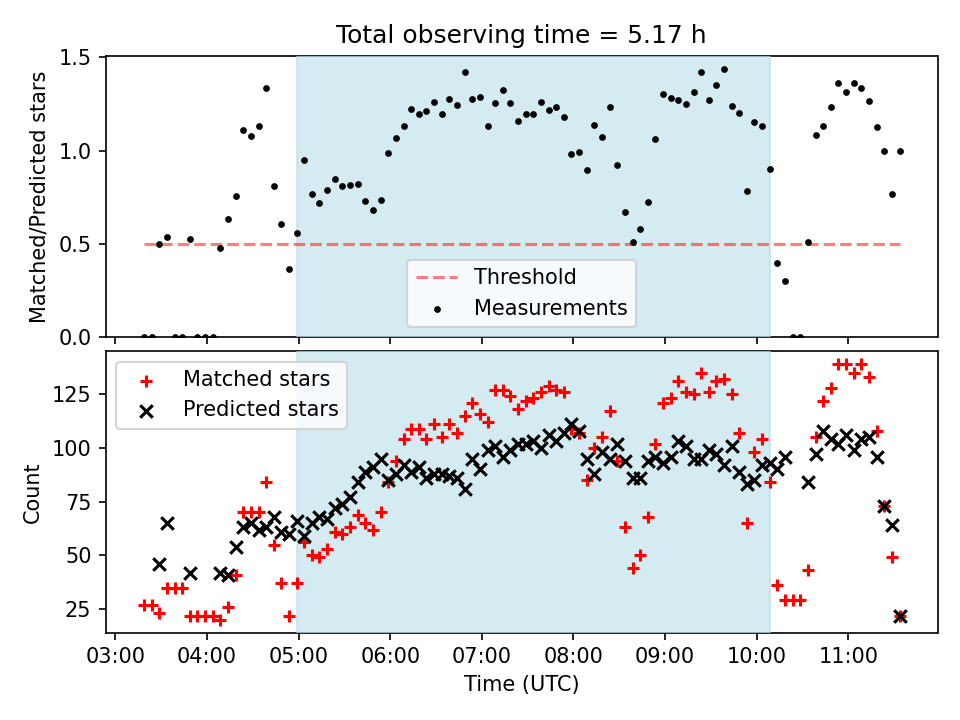 Total observing time = 5.17 h

Matched/Predicted stars

1.5
1.0
0.5
0.0

Threshold
Measurements

Matched stars
Predicted stars

Count

125
100
75
50
25

03:00 04:00 05:00 06:00 07:00 08:00 09:00 10:00 11:00

Time (UTC)